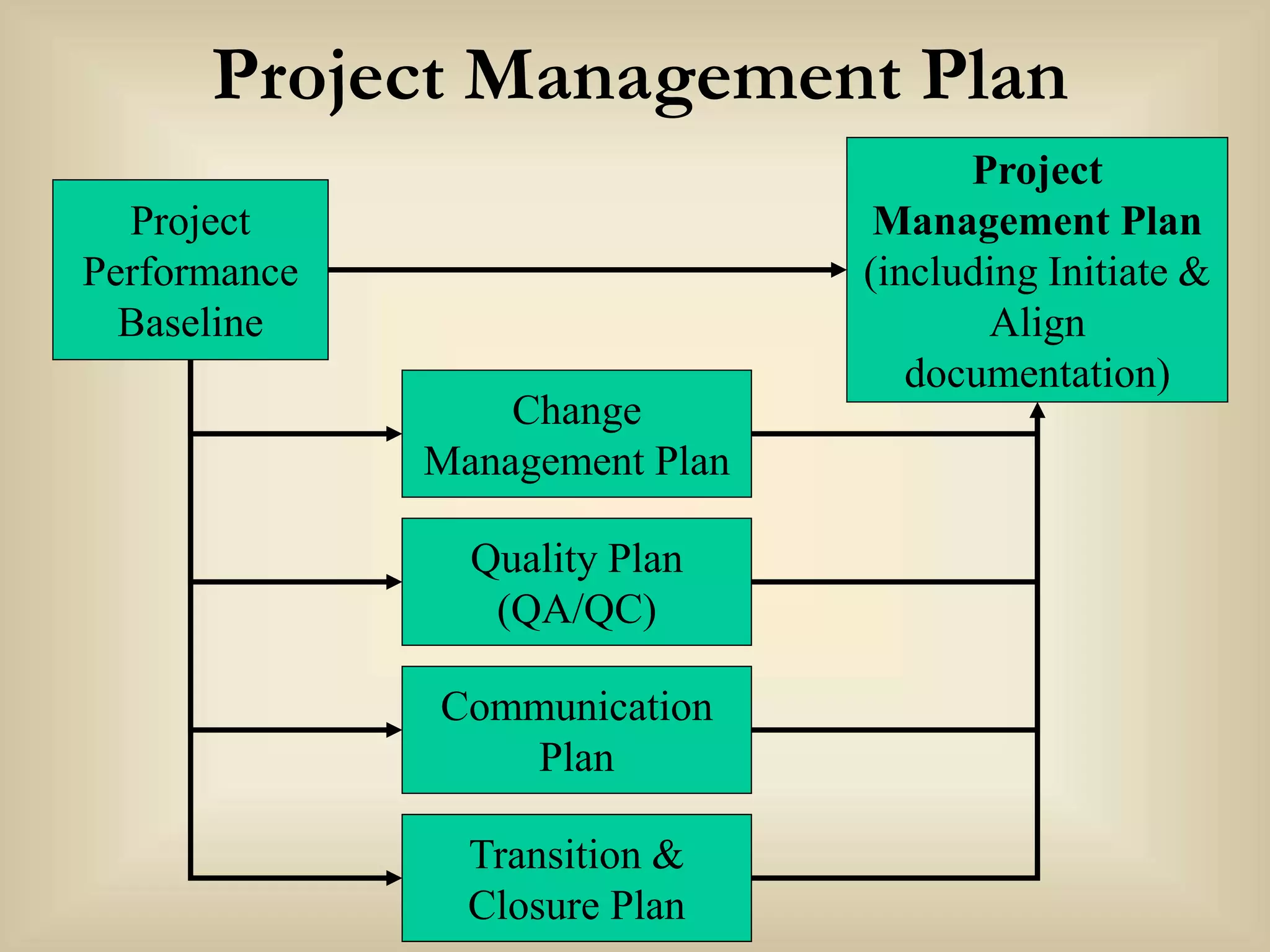 Project Management Plan

Project Performance Baseline

Project Management Plan (including Initiate & Align documentation)

Change Management Plan

Quality Plan (QA/QC)

Communication Plan

Transition & Closure Plan